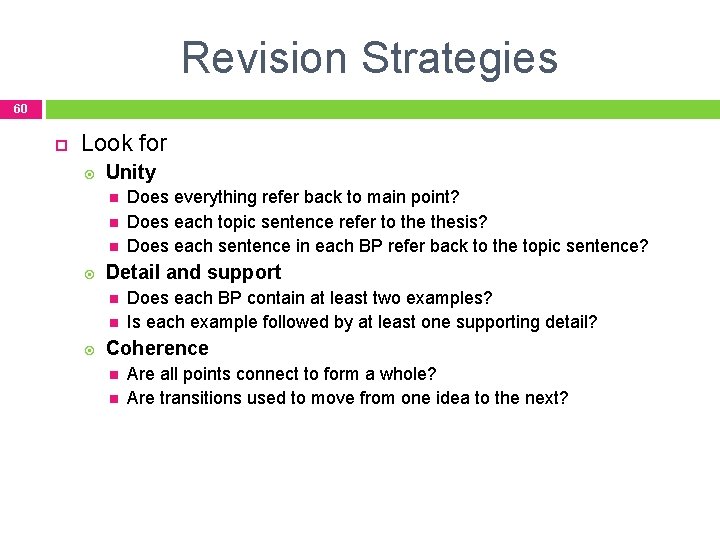 Revision Strategies

60

Look for

Unity

Does everything refer back to main point?

Does each topic sentence refer to the thesis?

Does each sentence in each BP refer back to the topic sentence?

Detail and support

Does each BP contain at least two examples?

Is each example followed by at least one supporting detail?

Coherence

Are all points connect to form a whole?

Are transitions used to move from one idea to the next?